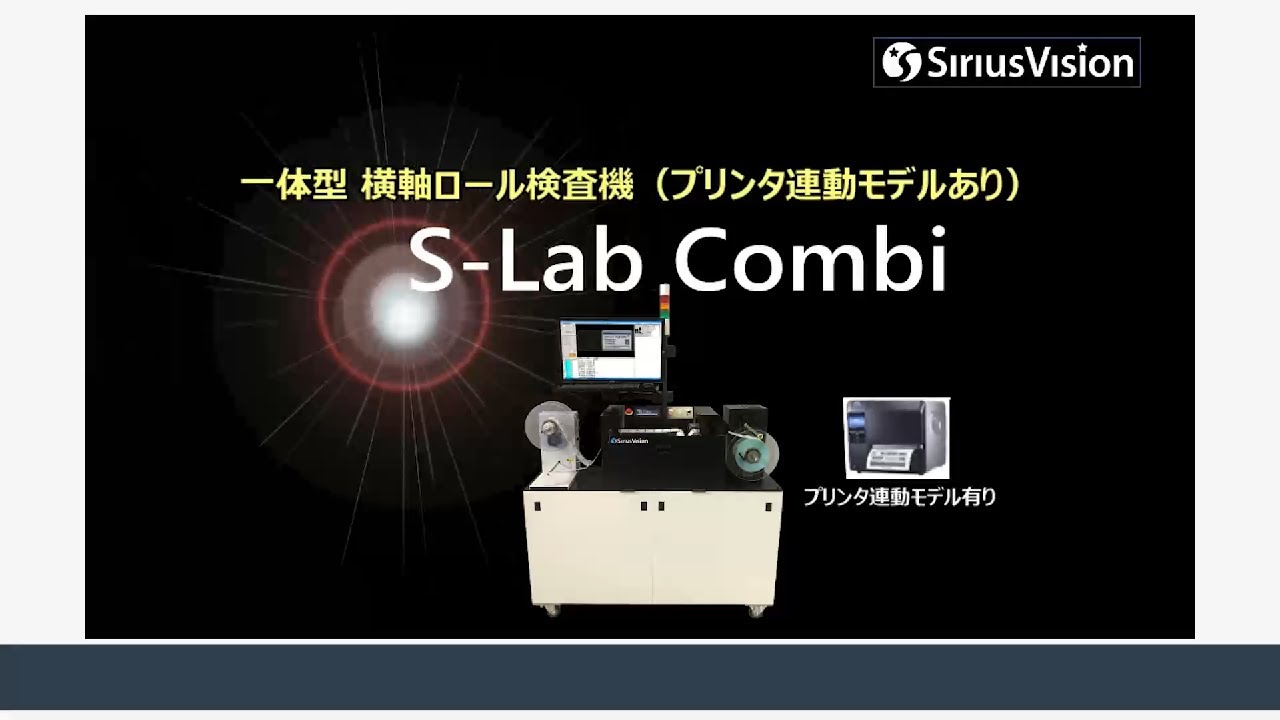 SiriusVision

一体型 横軸ロール検査機（プリンタ連動モデルあり）

S-Lab Combi

SiriusVision

プリンタ連動モデル有り